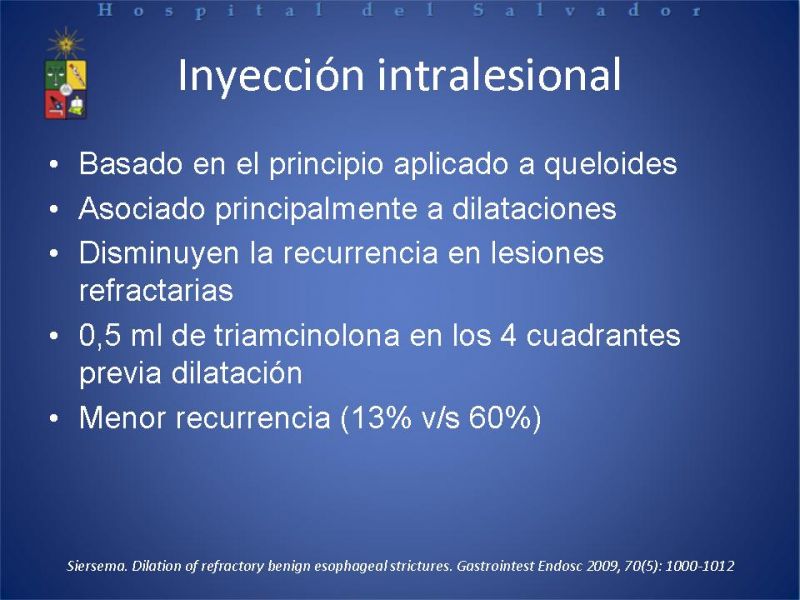 Hospital del Salvador

Inyección intralesional

• Basado en el principio aplicado a queloides
• Asociado principalmente a dilataciones
• Disminuyen la recurrencia en lesiones refractarias
• 0,5 ml de triamcinolona en los 4 cuadrantes previa dilatación
• Menor recurrencia (13% v/s 60%)

Siersema. Dilation of refractory benign esophageal strictures. Gastrointest Endosc 2009, 70(5): 1000-1012